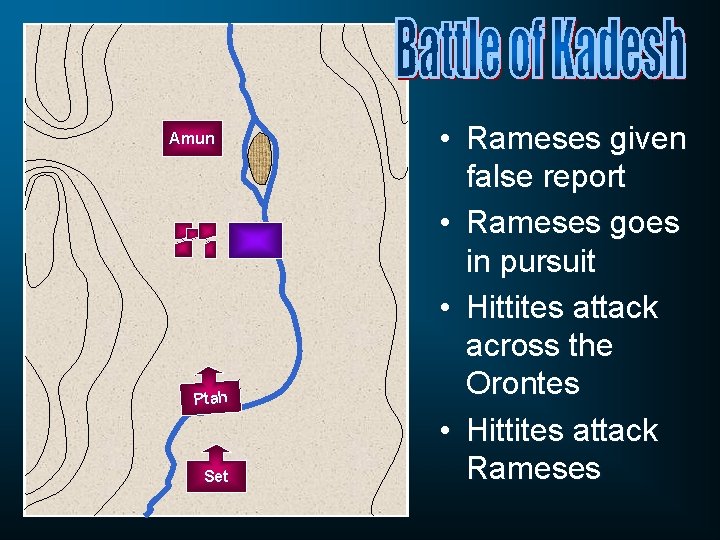 Battle of Kadesh

Amun

Ptah

Set

• Rameses given false report
• Rameses goes in pursuit
• Hittites attack across the Orontes
• Hittites attack Rameses